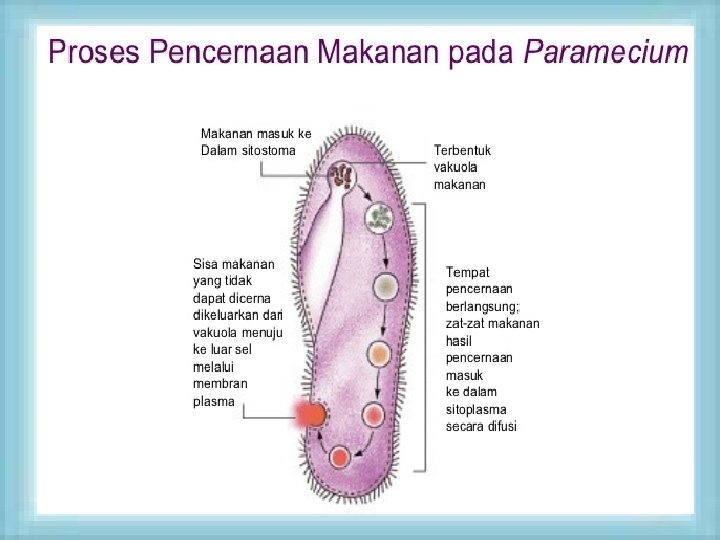 Proses Pencernaan Makanan pada Paramecium

Makanan masuk ke Dalam sitostoma

Terbentuk vakuola makanan

Sisa makanan yang tidak dapat dicerna dikeluarkan dari vakuola menuju ke luar sel melalui membran plasma

Tempat pencernaan berlangsung; zat-zat makanan hasil pencernaan masuk ke dalam sitoplasma secara difusi